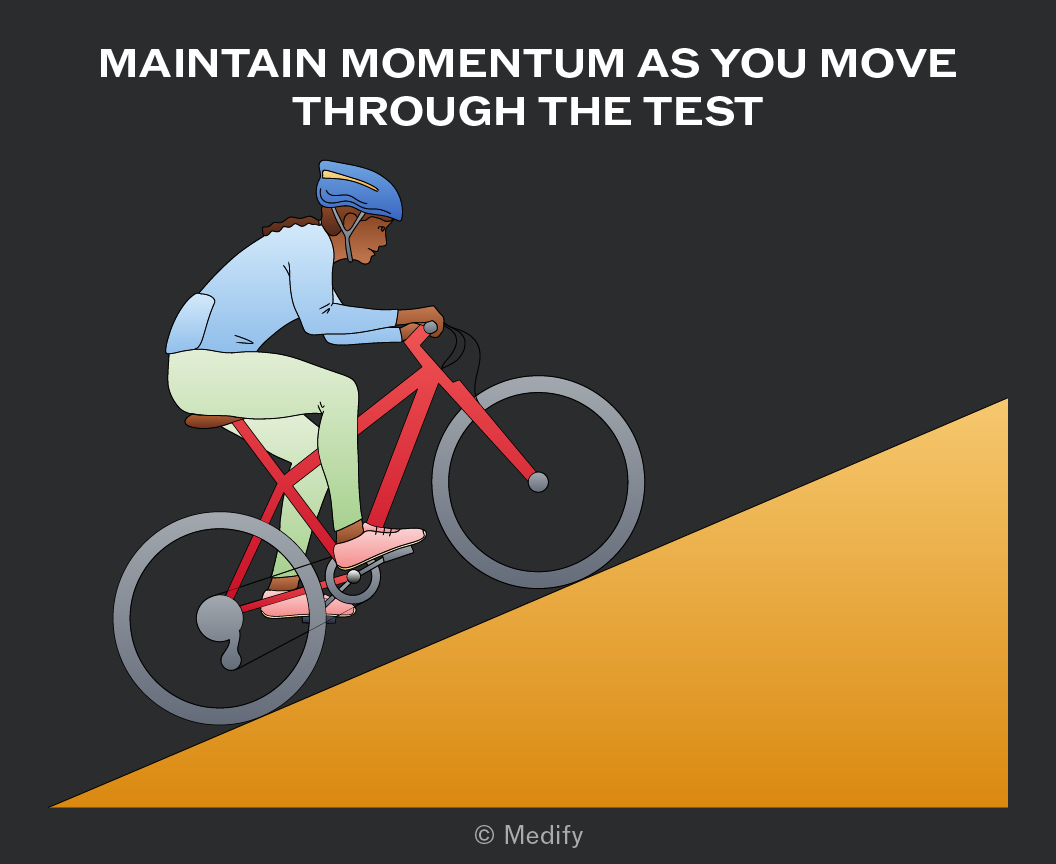 MAINTAIN MOMENTUM AS YOU MOVE THROUGH THE TEST

© Medify